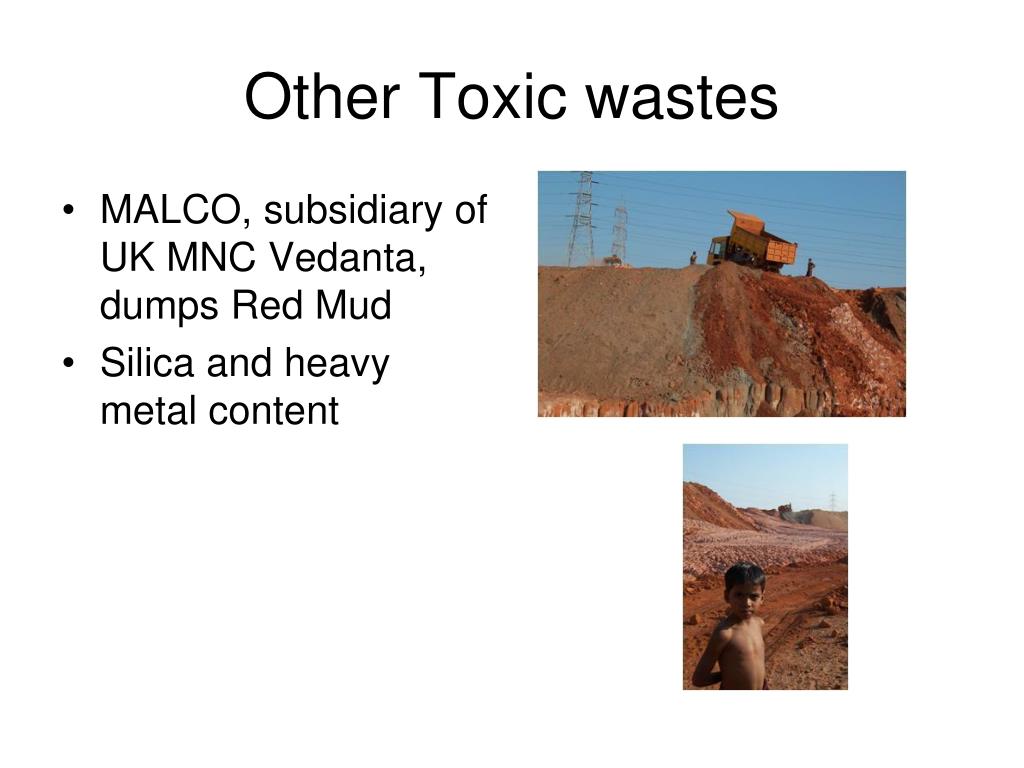 Other Toxic wastes

• MALCO, subsidiary of UK MNC Vedanta, dumps Red Mud
• Silica and heavy metal content